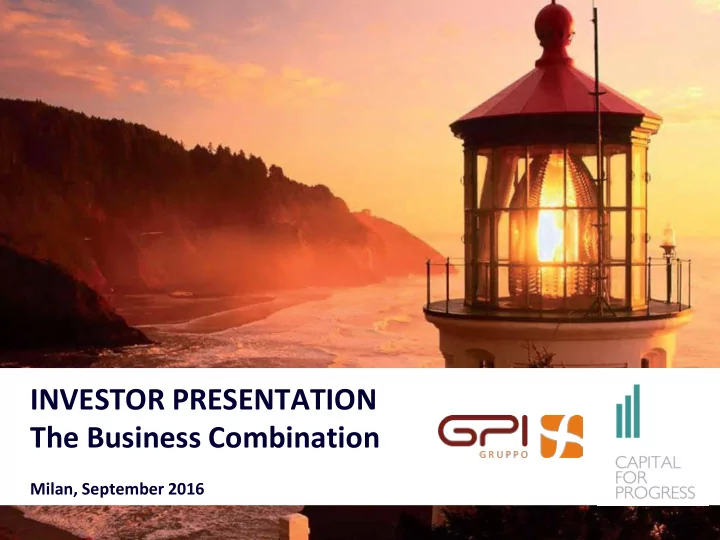 INVESTOR PRESENTATION
The Business Combination

Milan, September 2016

GPI GRUPPO

CAPITAL FOR PROGRESS